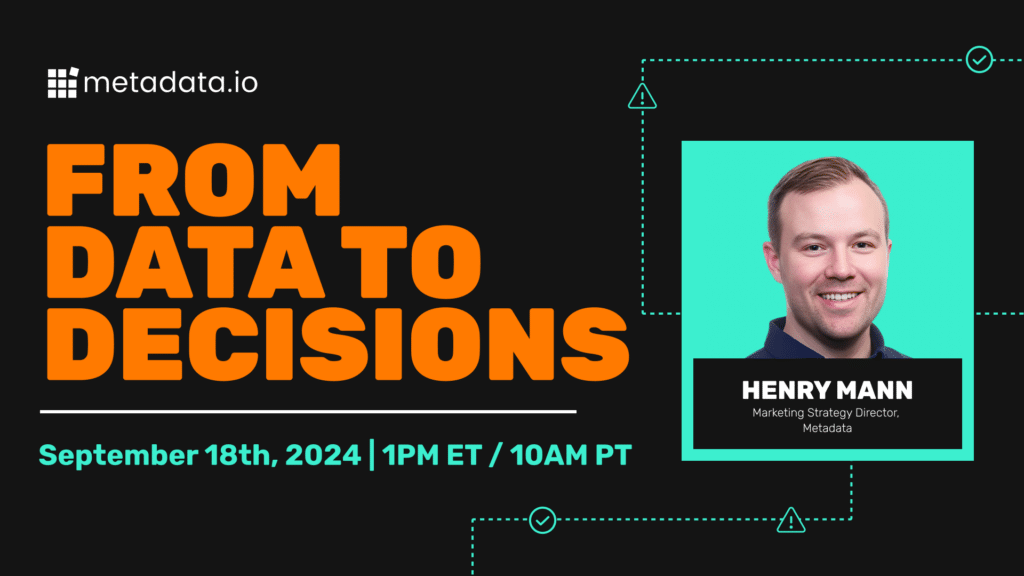 metadata.io

FROM DATA TO DECISIONS

September 18th, 2024 | 1PM ET / 10AM PT

HENRY MANN
Marketing Strategy Director, Metadata